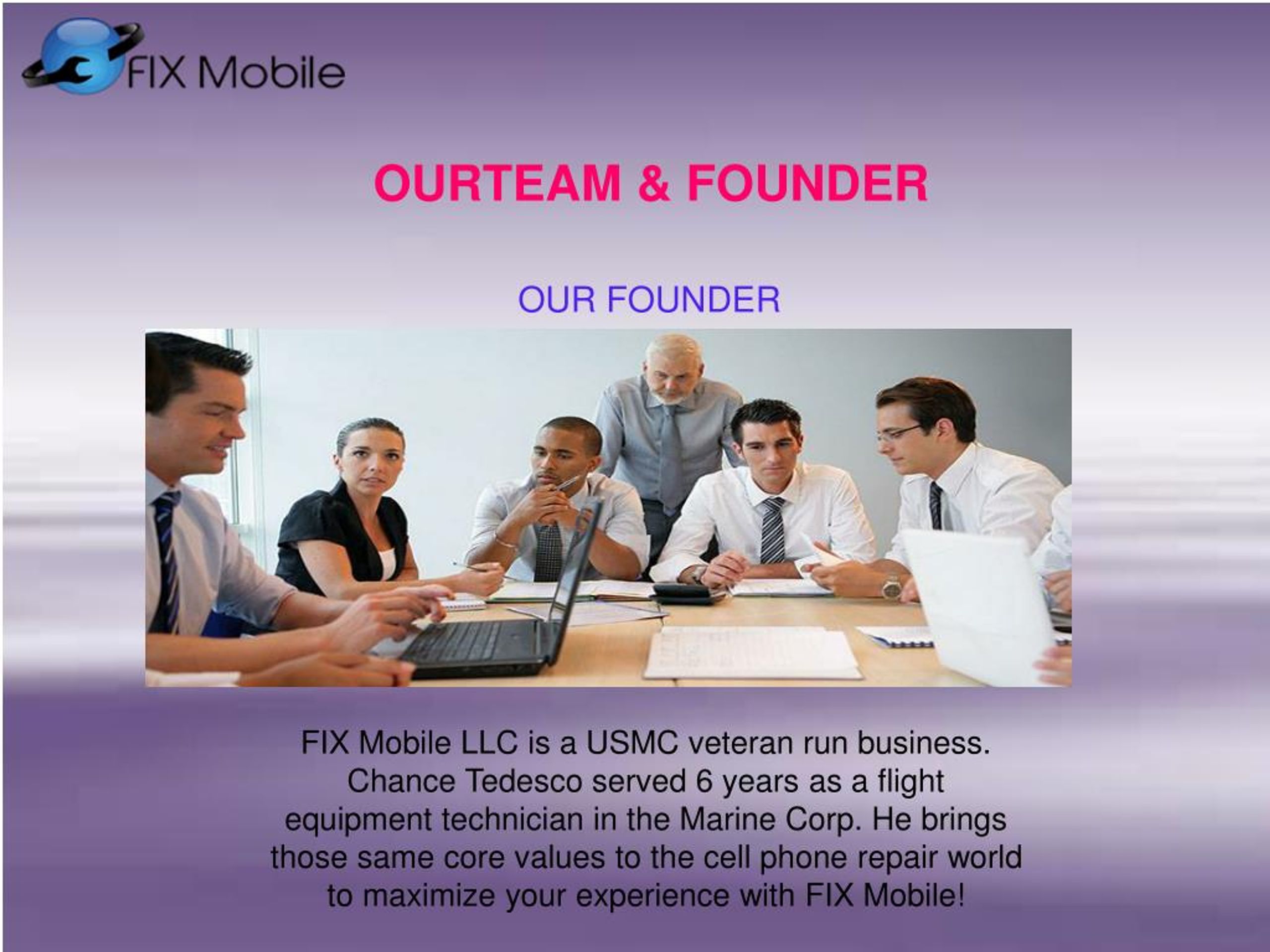 FIX Mobile

OURTEAM & FOUNDER

OUR FOUNDER

FIX Mobile LLC is a USMC veteran run business. Chance Tedesco served 6 years as a flight equipment technician in the Marine Corp. He brings those same core values to the cell phone repair world to maximize your experience with FIX Mobile!